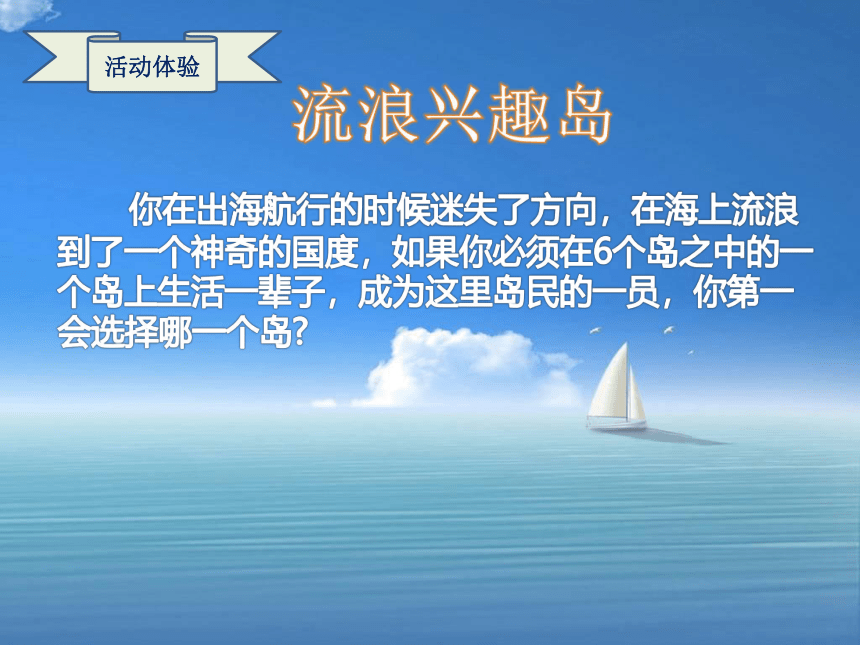 活动体验

流浪兴趣岛

你在出海航行的时候迷失了方向，在海上流浪到了一个神奇的国度，如果你必须在6个岛之中的一个岛上生活一辈子，成为这里岛民的一员，你第一会选择哪一个岛?